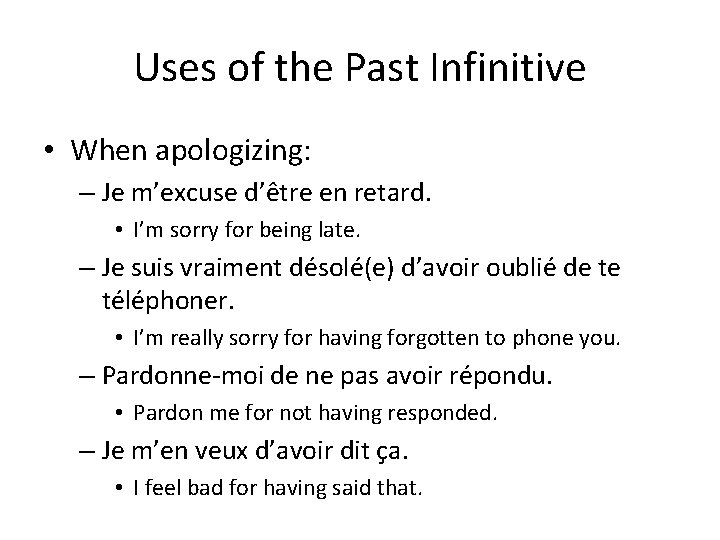 Uses of the Past Infinitive

• When apologizing:
– Je m’excuse d’être en retard.
• I’m sorry for being late.
– Je suis vraiment désolé(e) d’avoir oublié de te téléphoner.
• I’m really sorry for having forgotten to phone you.
– Pardonne-moi de ne pas avoir répondu.
• Pardon me for not having responded.
– Je m’en veux d’avoir dit ça.
• I feel bad for having said that.